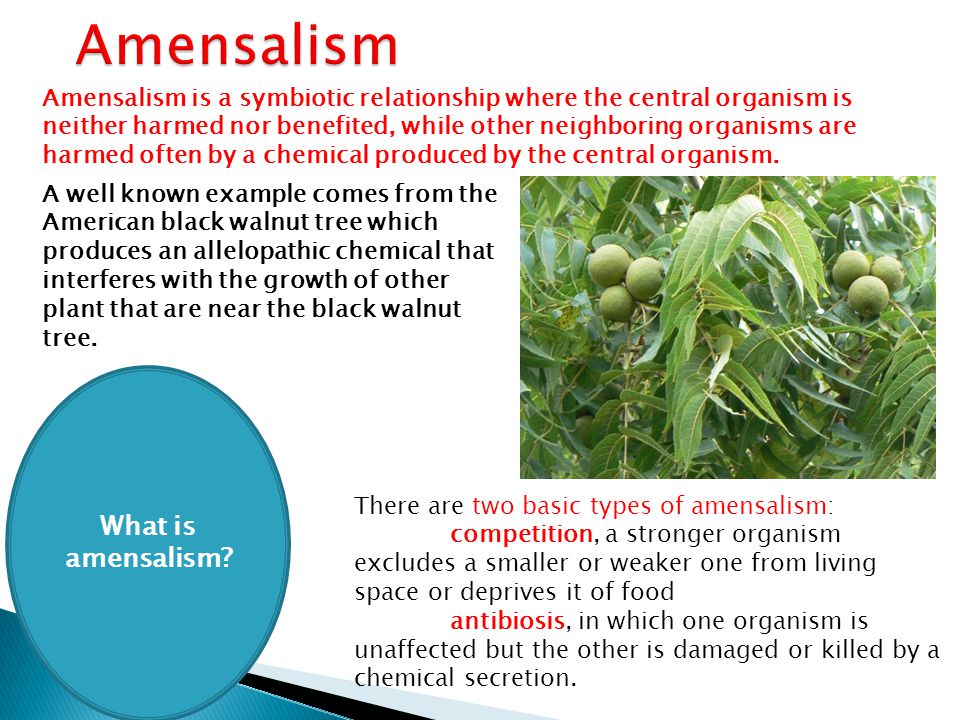 Amensalism

Amensalism is a symbiotic relationship where the central organism is neither harmed nor benefited, while other neighboring organisms are harmed often by a chemical produced by the central organism.

A well known example comes from the American black walnut tree which produces an allelopathic chemical that interferes with the growth of other plant that are near the black walnut tree.

What is amensalism?

There are two basic types of amensalism:
competition, a stronger organism excludes a smaller or weaker one from living space or deprives it of food
antibiosis, in which one organism is unaffected but the other is damaged or killed by a chemical secretion.